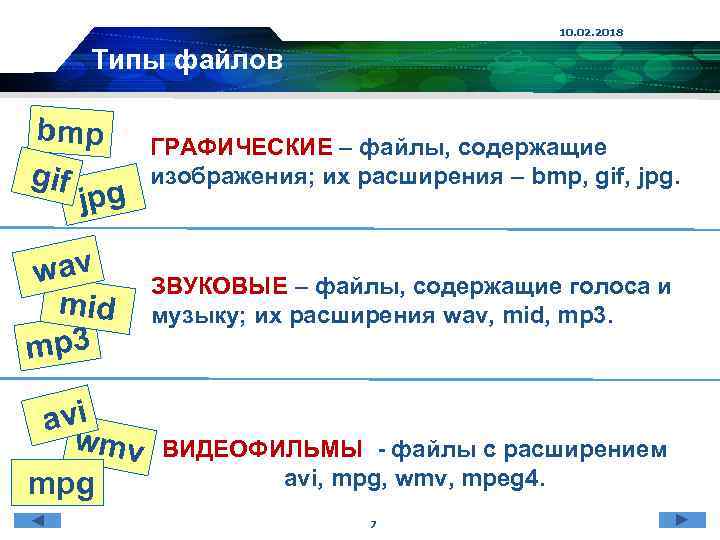 10.02.2018

Типы файлов

bmp
gif
jpg

ГРАФИЧЕСКИЕ – файлы, содержащие изображения; их расширения – bmp, gif, jpg.

wav
mid
mp3

ЗВУКОВЫЕ – файлы, содержащие голоса и музыку; их расширения wav, mid, mp3.

avi
wmv
mpg

ВИДЕОФИЛЬМЫ - файлы с расширением avi, mpg, wmv, mpeg4.

7